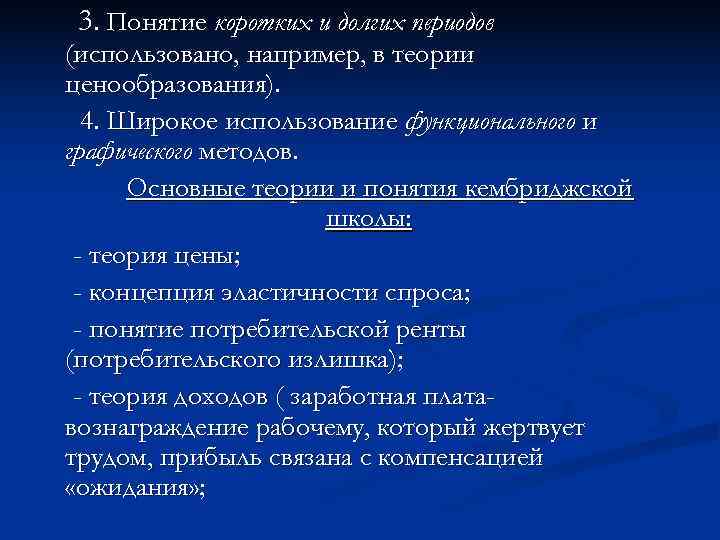 3. Понятие коротких и долгих периодов (использовано, например, в теории ценообразования).

4. Широкое использование функционального и графического методов.

Основные теории и понятия кембриджской школы:

- теория цены;

- концепция эластичности спроса;

- понятие потребительской ренты (потребительского излишка);

- теория доходов ( заработная плата- вознаграждение рабочему, который жертвует трудом, прибыль связана с компенсацией «ожидания»;